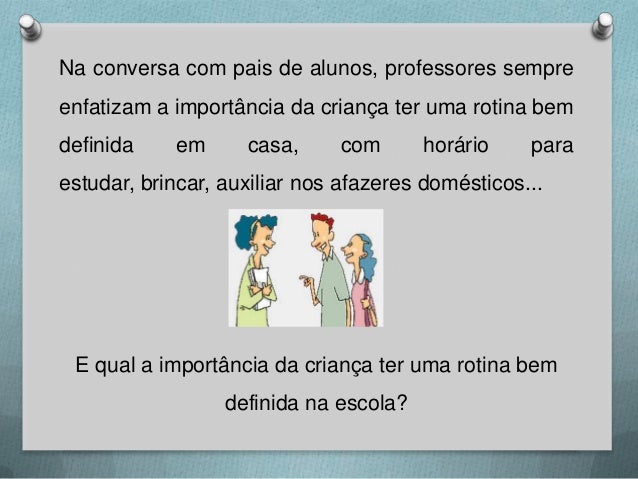 Na conversa com pais de alunos, professores sempre enfatizam a importância da criança ter uma rotina bem definida em casa, com horário para estudar, brincar, auxiliar nos afazeres domésticos...

E qual a importância da criança ter uma rotina bem definida na escola?